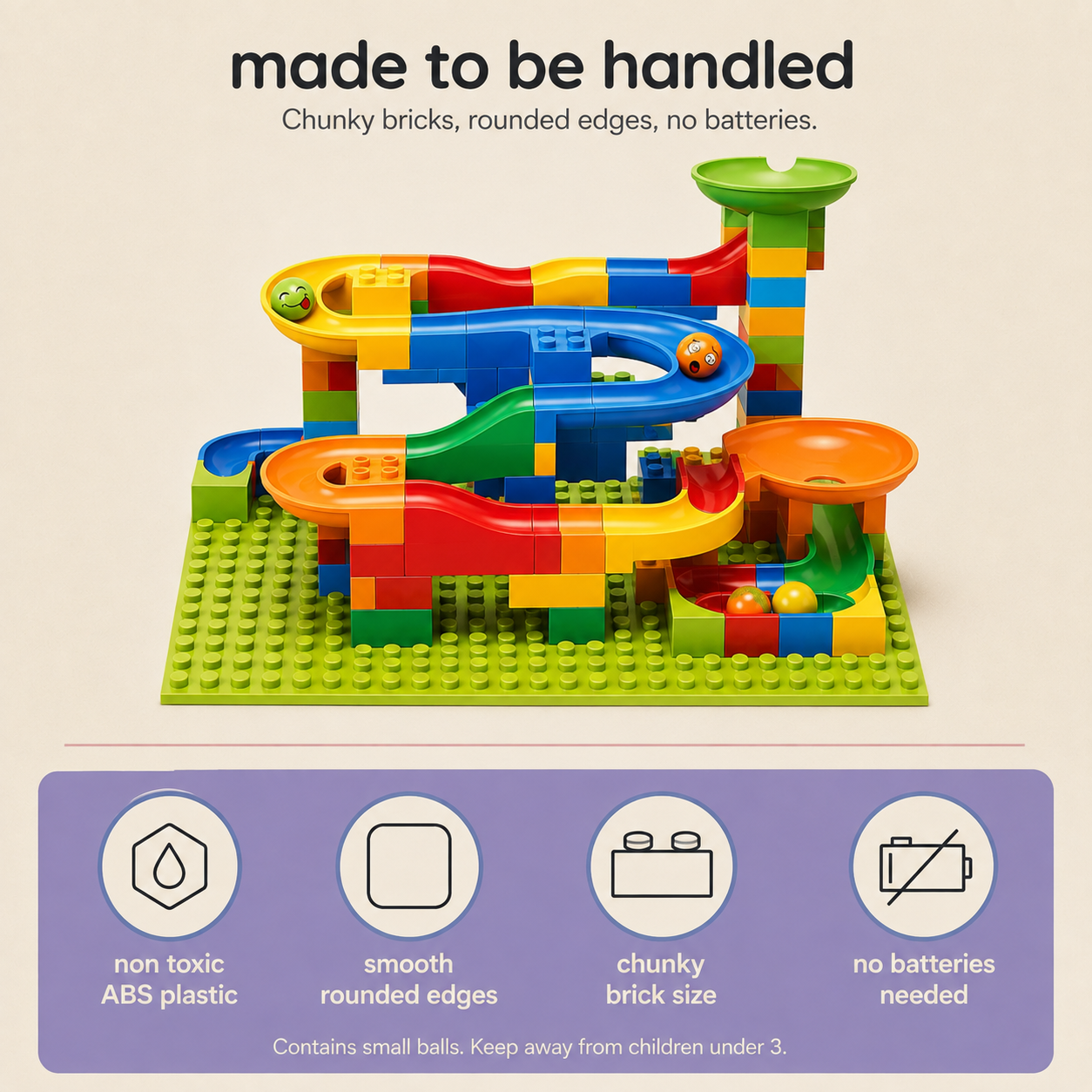 made to be handled

Chunky bricks, rounded edges, no batteries.

non toxic
ABS plastic

smooth
rounded edges

chunky
brick size

no batteries
needed

Contains small balls. Keep away from children under 3.